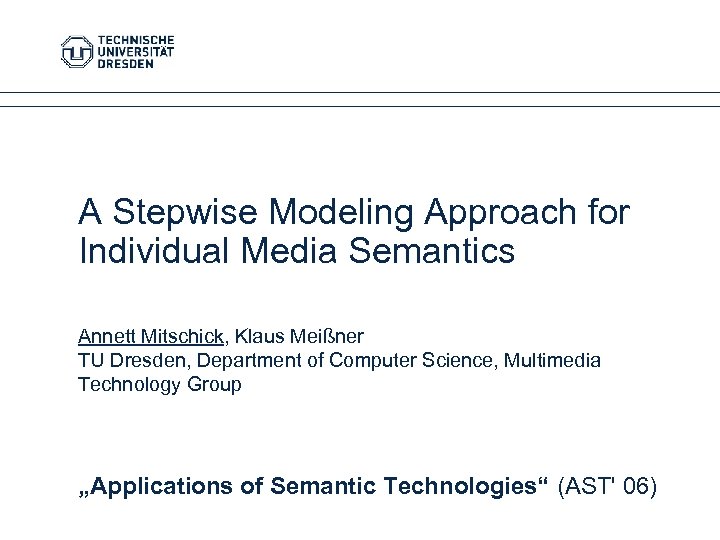 TECHNISCHE
UNIVERSITÄT
DRESDEN

A Stepwise Modeling Approach for Individual Media Semantics

Annett Mitschick, Klaus Meißner
TU Dresden, Department of Computer Science, Multimedia Technology Group

„Applications of Semantic Technologies“ (AST' 06)